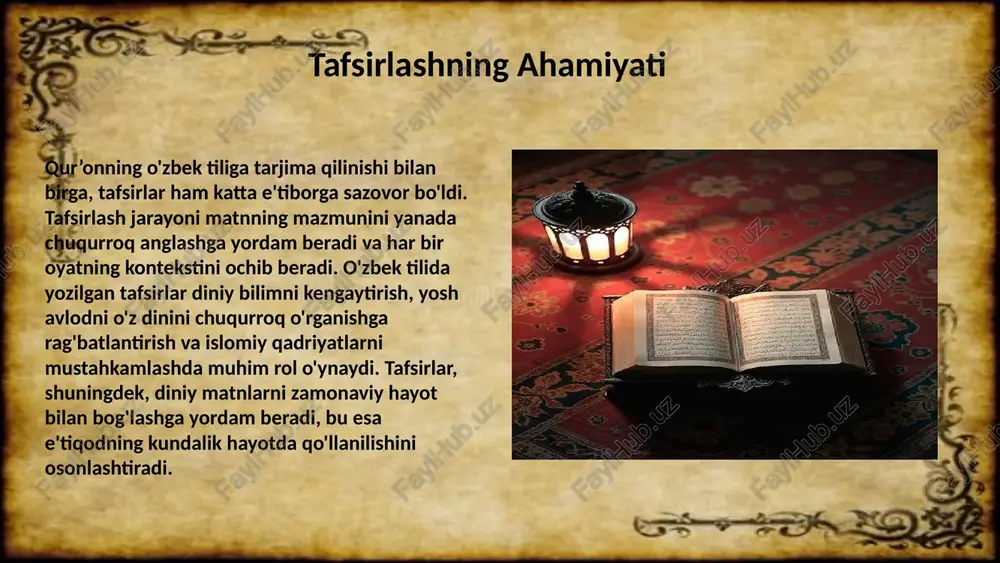 Tafsirlashning Ahamiyati

Qur'onning o'zbek tiliga tarjima qilinishi bilan birga, tafsirlar ham katta e'tiborga sazovor bo'ldi. Tafsirlash jarayoni matnning mazmunini yanada chuqurroq anglashga yordam beradi va har bir oyatning kontekstini ochib beradi. O'zbek tilida yozilgan tafsirlar diniy bilimni kengaytirish, yosh avlodni o'z dinini chuqurroq o'rganishga rag'batlantirish va islomiy qadriyatlarni mustahkamlashda muhim rol o'ynaydi. Tafsirlar, shuningdek, diniy matnlarni zamonaviy hayot bilan bog'lashga yordam beradi, bu esa e'tiqodning kundalik hayotda qo'llanilishini osonlashtiradi.

FaylHub.uz